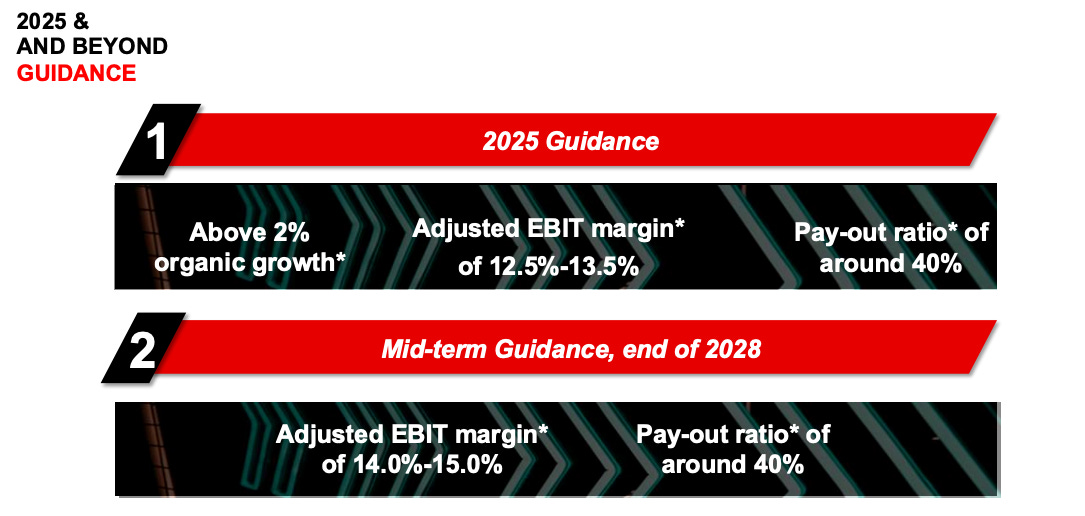 2025 &
AND BEYOND
GUIDANCE

1

2025 Guidance

Above 2% organic growth*

Adjusted EBIT margin* of 12.5%-13.5%

Pay-out ratio* of around 40%

2

Mid-term Guidance, end of 2028

Adjusted EBIT margin* of 14.0%-15.0%

Pay-out ratio* of around 40%